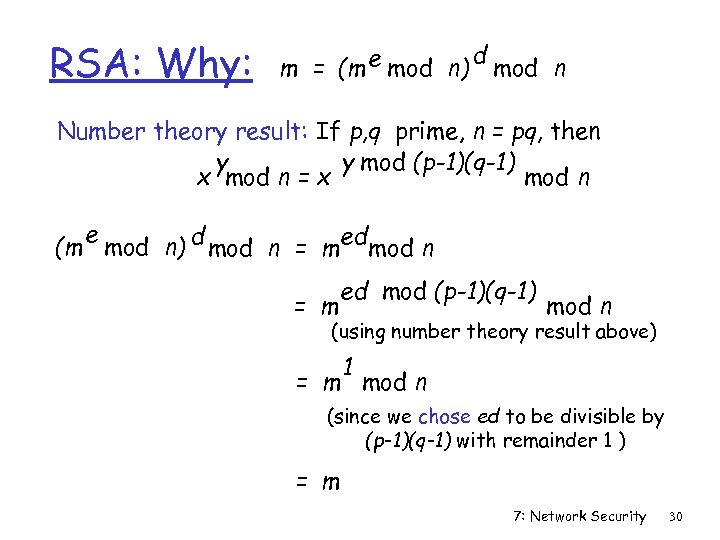 RSA: Why: $m = (m^e \bmod n)^d \bmod n$

Number theory result: If $p,q$ prime, $n = pq$, then
$x^y \bmod n = x^{y \bmod (p-1)(q-1)} \bmod n$

$(m^e \bmod n)^d \bmod n = m^{ed} \bmod n$

$= m^{ed \bmod (p-1)(q-1)} \bmod n$
(using number theory result above)

$= m^1 \bmod n$
(since we chose $ed$ to be divisible by $(p-1)(q-1)$ with remainder 1 )

$= m$

7: Network Security 30